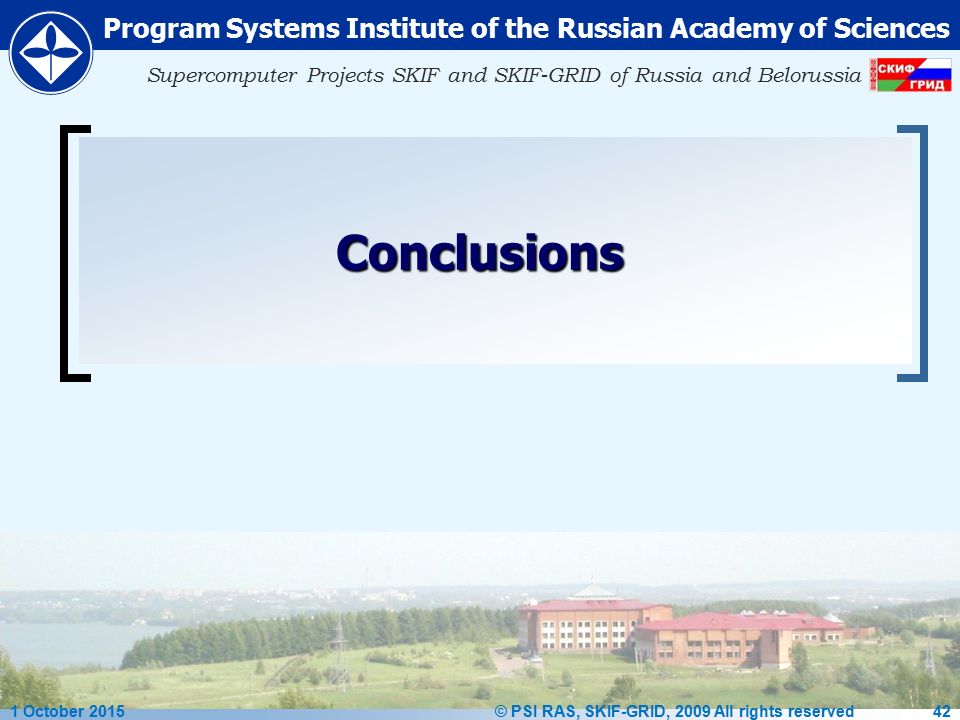 Program Systems Institute of the Russian Academy of Sciences

Supercomputer Projects SKIF and SKIF-GRID of Russia and Belorussia

СКИФ ГРИД

Conclusions

1 October 2015 © PSI RAS, SKIF-GRID, 2009 All rights reserved 42